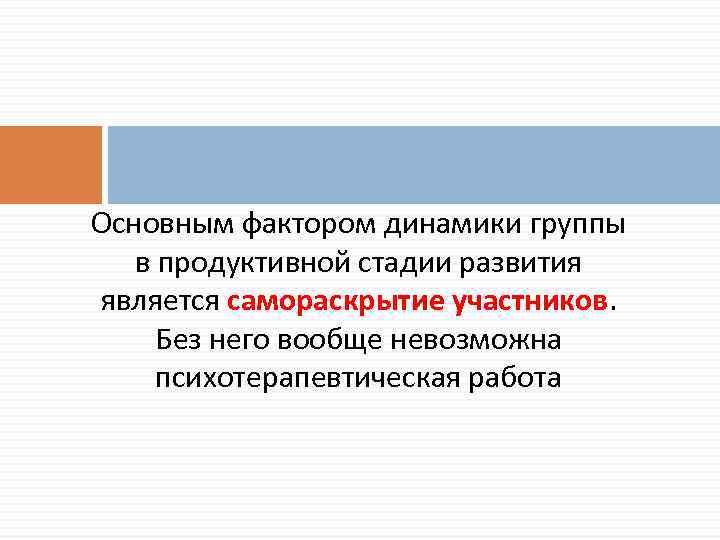 Основным фактором динамики группы в продуктивной стадии развития является самораскрытие участников. Без него вообще невозможна психотерапевтическая работа